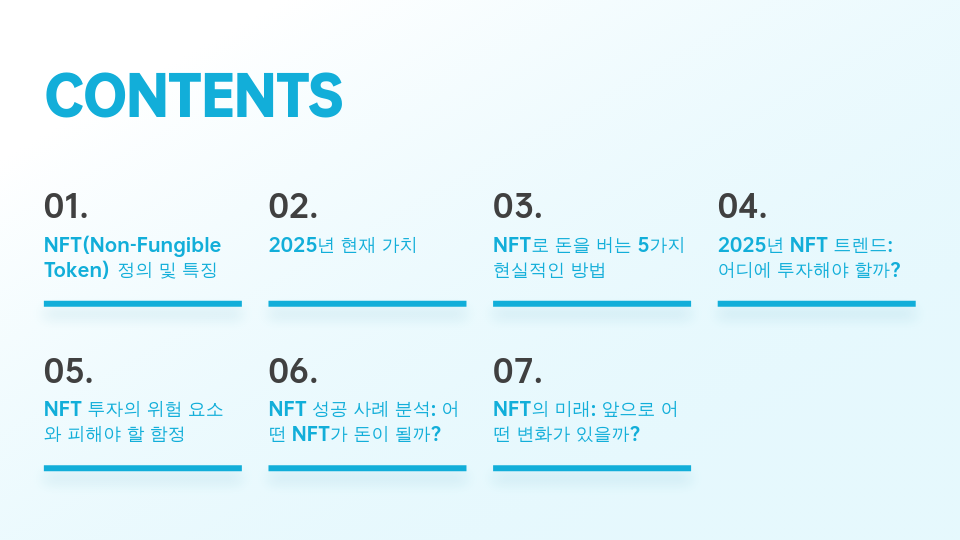 CONTENTS

01.
NFT(Non-Fungible Token) 정의 및 특징

02.
2025년 현재 가치

03.
NFT로 돈을 버는 5가지 현실적인 방법

04.
2025년 NFT 트렌드: 어디에 투자해야 할까?

05.
NFT 투자의 위험 요소와 피해야 할 함정

06.
NFT 성공 사례 분석: 어떤 NFT가 돈이 될까?

07.
NFT의 미래: 앞으로 어떤 변화가 있을까?